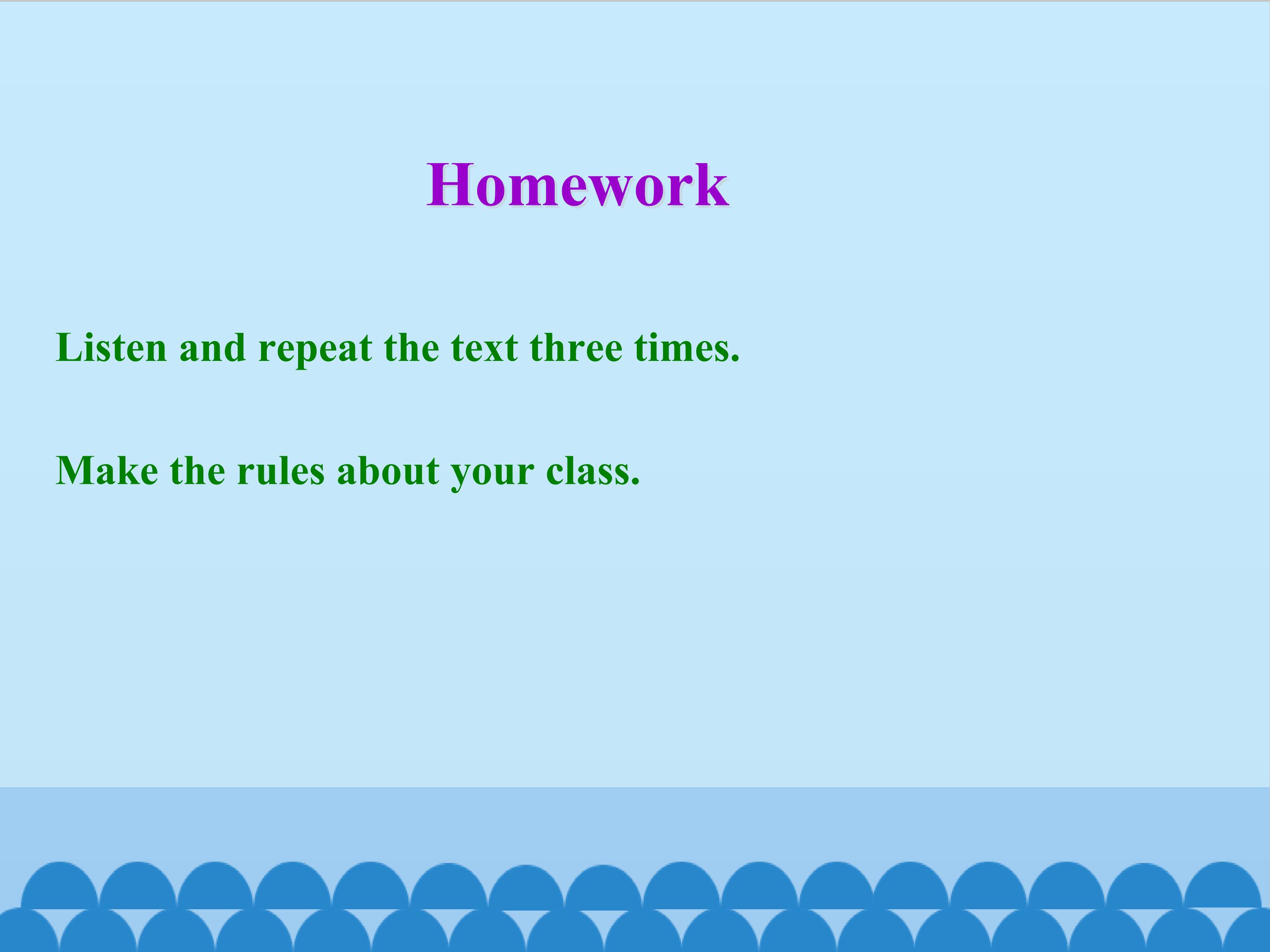 Homework

Listen and repeat the text three times.

Make the rules about your class.